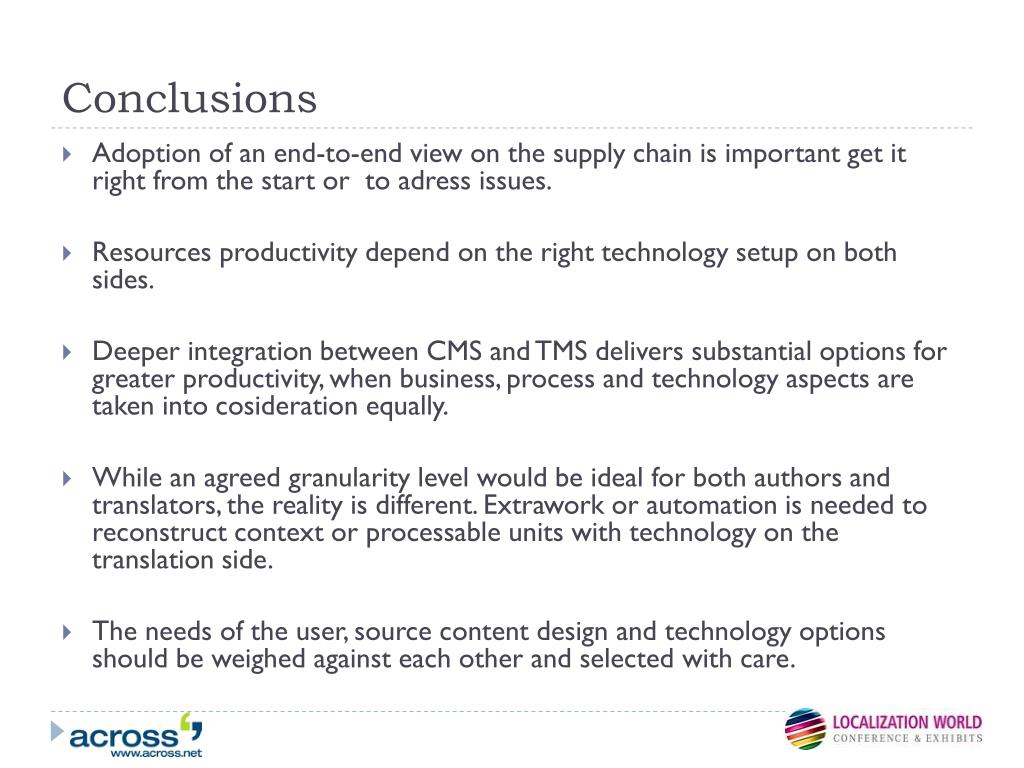 Conclusions

Adoption of an end-to-end view on the supply chain is important get it right from the start or to adress issues.

Resources productivity depend on the right technology setup on both sides.

Deeper integration between CMS and TMS delivers substantial options for greater productivity, when business, process and technology aspects are taken into cosideration equally.

While an agreed granularity level would be ideal for both authors and translators, the reality is different. Extrawork or automation is needed to reconstruct context or processable units with technology on the translation side.

The needs of the user, source content design and technology options should be weighed against each other and selected with care.

across
www.across.net

LOCALIZATION WORLD
CONFERENCE & EXHIBITS